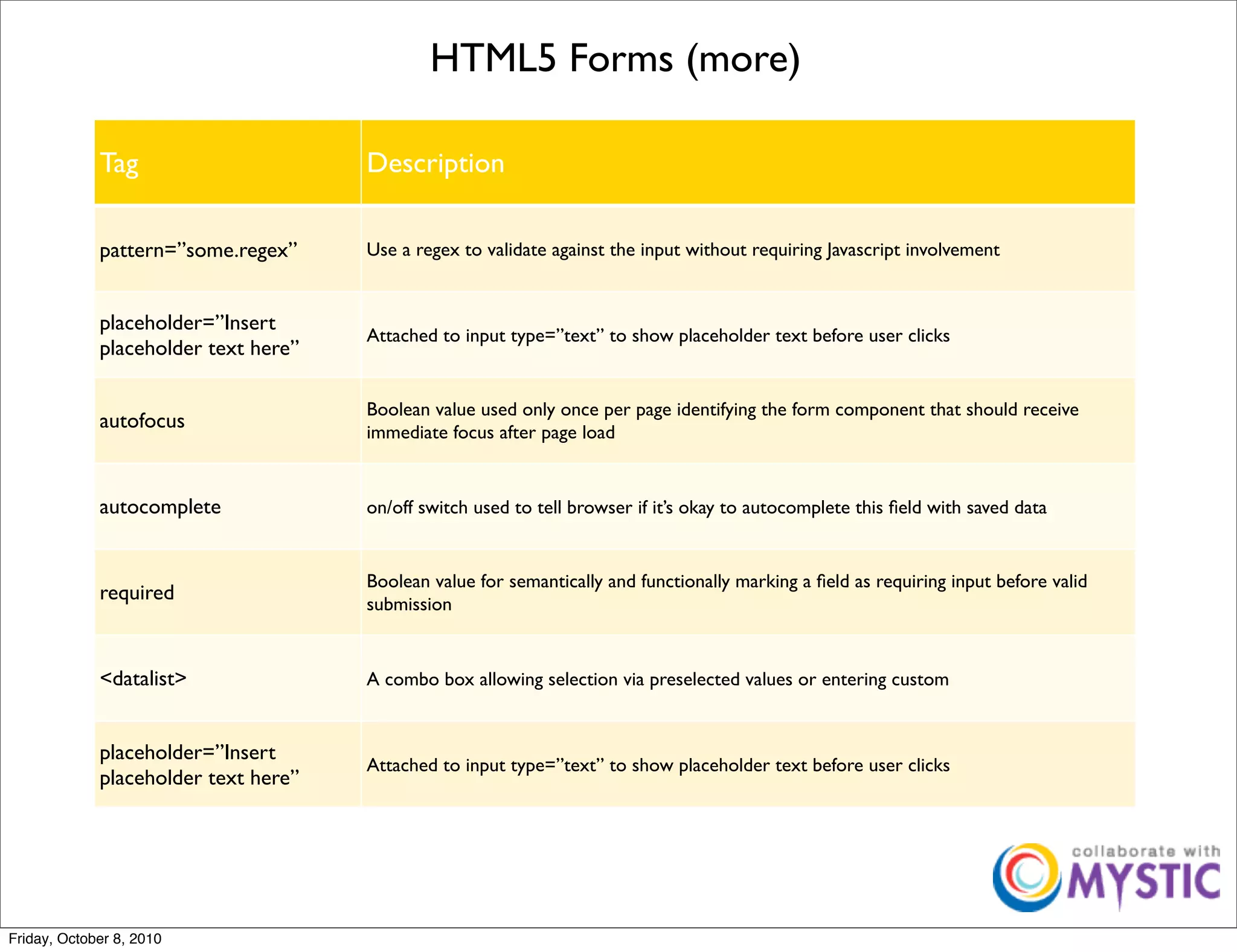 HTML5 Forms (more)

| Tag | Description |
|---|---|
| pattern=”some.regex” | Use a regex to validate against the input without requiring Javascript involvement |
| placeholder=”Insert placeholder text here” | Attached to input type=”text” to show placeholder text before user clicks |
| autofocus | Boolean value used only once per page identifying the form component that should receive immediate focus after page load |
| autocomplete | on/off switch used to tell browser if it’s okay to autocomplete this field with saved data |
| required | Boolean value for semantically and functionally marking a field as requiring input before valid submission |
| <datalist> | A combo box allowing selection via preselected values or entering custom |
| placeholder=”Insert placeholder text here” | Attached to input type=”text” to show placeholder text before user clicks |

collaborate with MYSTIC

Friday, October 8, 2010